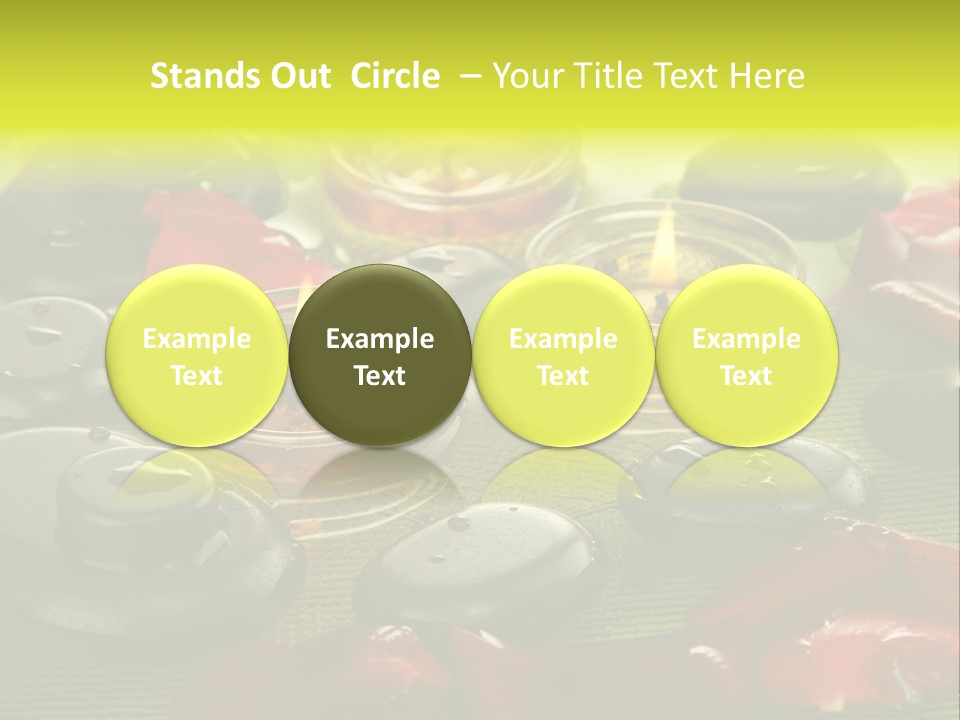 Stands Out Circle – Your Title Text Here

Example Text

Example Text

Example Text

Example Text